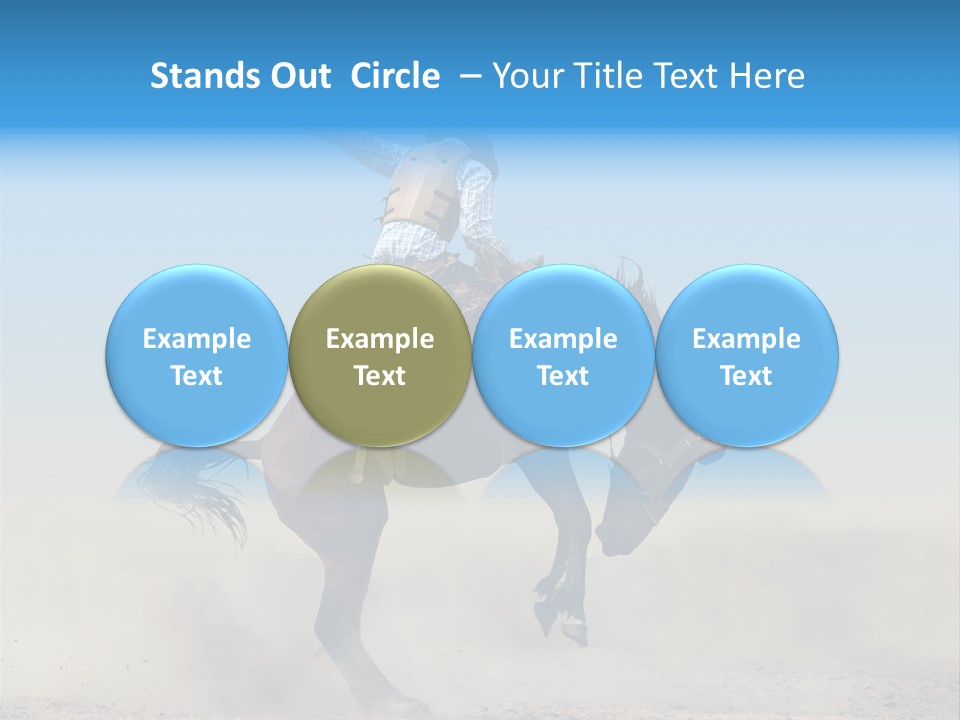 Stands Out Circle – Your Title Text Here

Example Text

Example Text

Example Text

Example Text